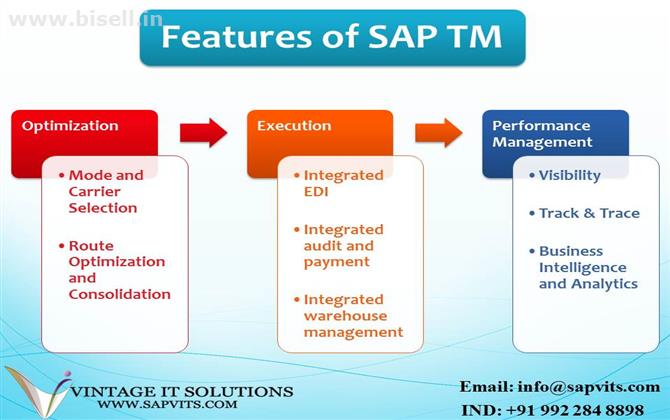 www.bisell.in

Features of SAP TM

Optimization

• Mode and Carrier Selection

• Route Optimization and Consolidation

Execution

• Integrated EDI

• Integrated audit and payment

• Integrated warehouse management

Performance Management

• Visibility

• Track & Trace

• Business Intelligence and Analytics

VINTAGE IT SOLUTIONS
WWW.SAPVITS.COM

Email: info@sapvits.com
IND: +91 992 284 8898